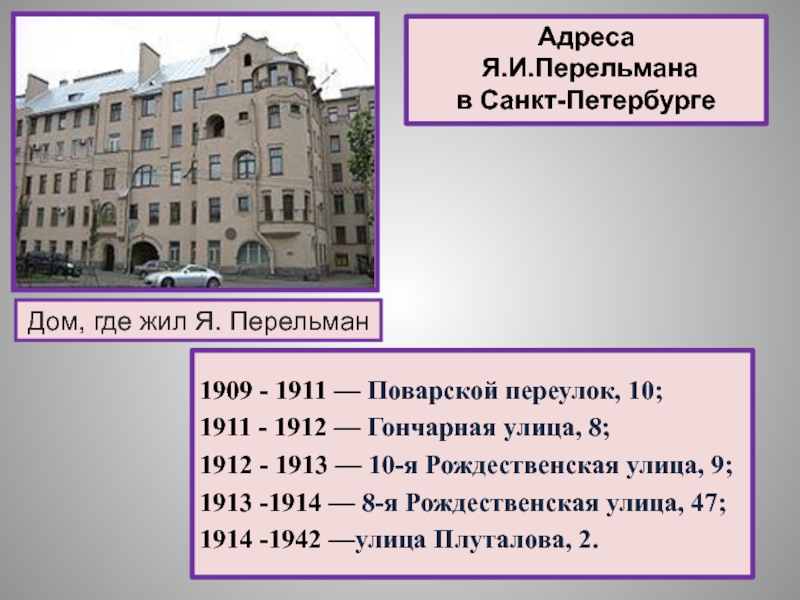 Адреса Я.И.Перельмана в Санкт-Петербурге

Дом, где жил Я. Перельман

1909 - 1911 — Поварской переулок, 10;
1911 - 1912 — Гончарная улица, 8;
1912 - 1913 — 10-я Рождественская улица, 9;
1913 -1914 — 8-я Рождественская улица, 47;
1914 -1942 —улица Плуталова, 2.